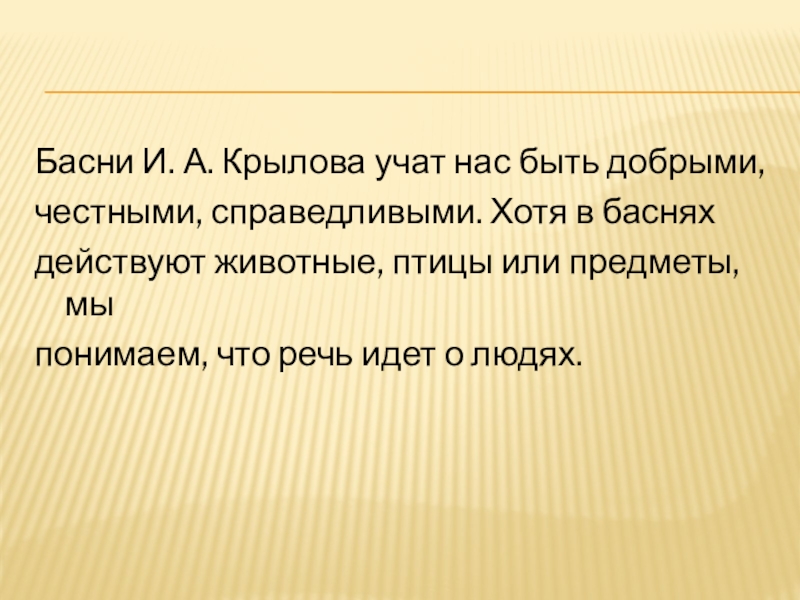 Басни И. А. Крылова учат нас быть добрыми, честными, справедливыми. Хотя в баснях действуют животные, птицы или предметы, мы понимаем, что речь идет о людях.